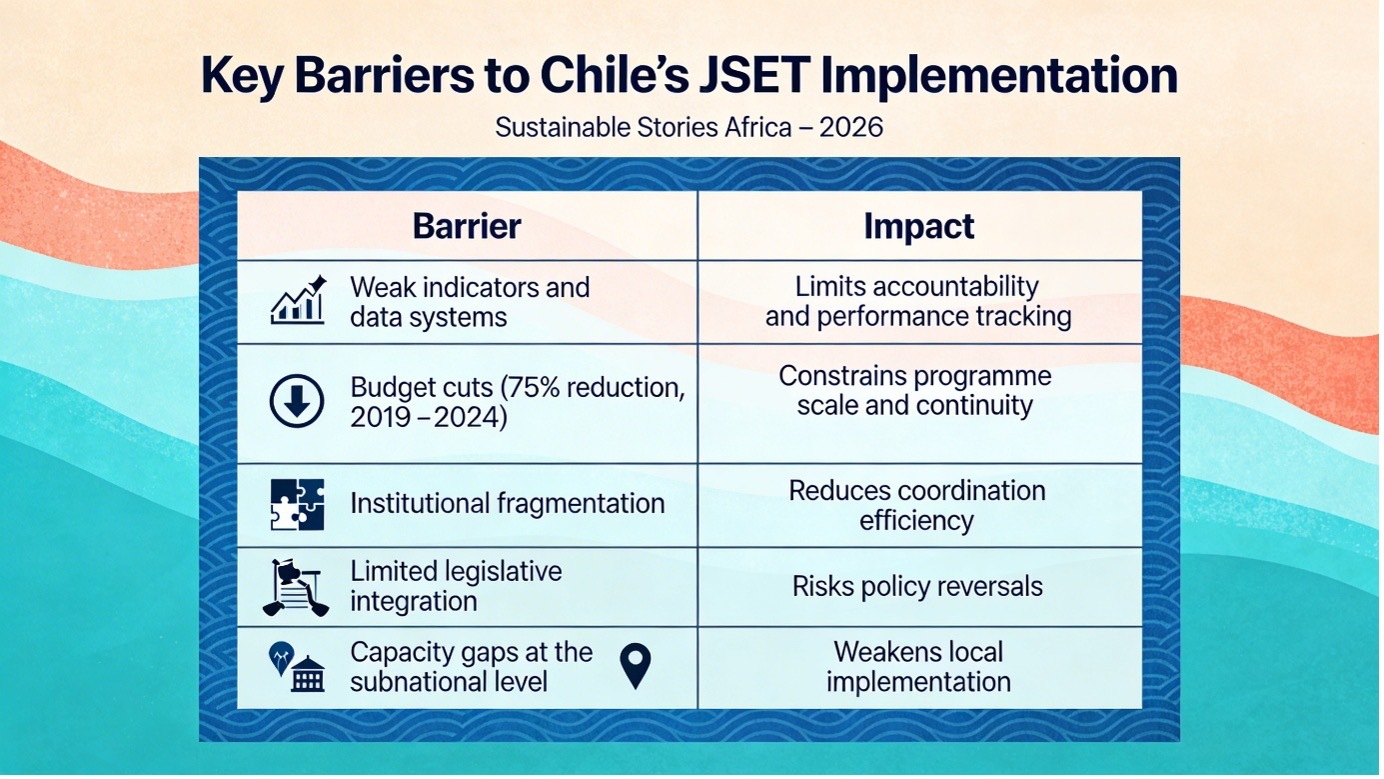 Key Barriers to Chile's JSET Implementation

Sustainable Stories Africa – 2026

| Barrier | Impact |
|---|---|
| Weak indicators and data systems | Limits accountability and performance tracking |
| Budget cuts (75% reduction, 2019 –2024) | Constrains programme scale and continuity |
| Institutional fragmentation | Reduces coordination efficiency |
| Limited legislative integration | Risks policy reversals |
| Capacity gaps at the subnational level | Weakens local implementation |